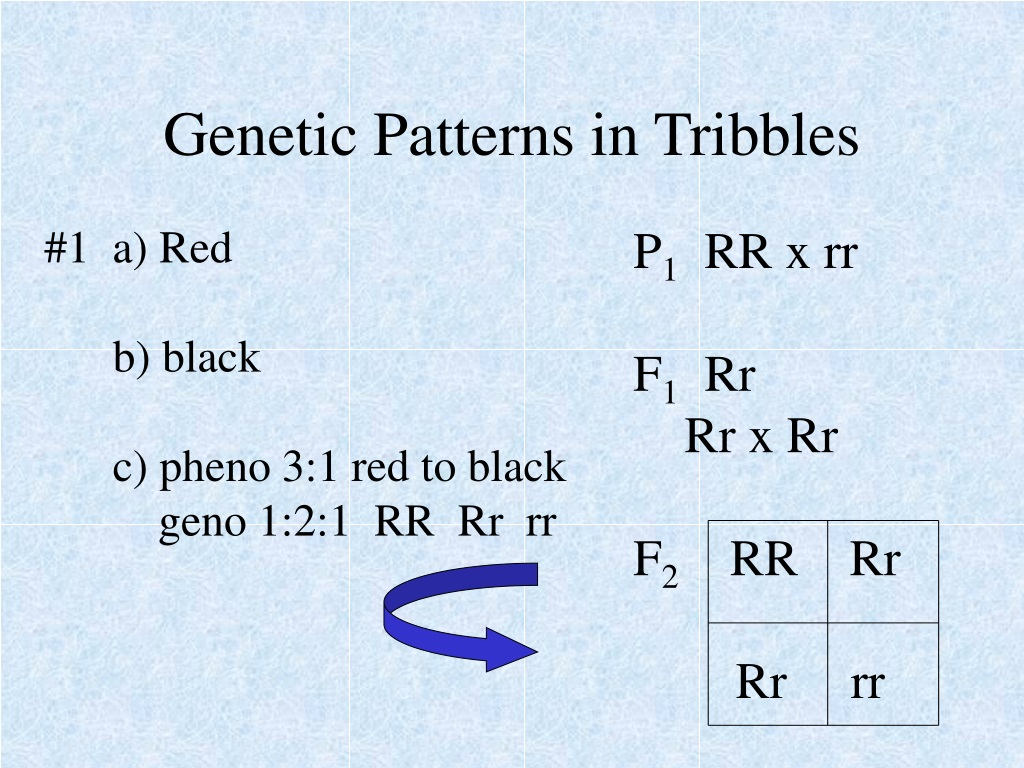 Genetic Patterns in Tribbles

#1 a) Red

b) black

c) pheno 3:1 red to black
geno 1:2:1 RR Rr rr

$P_1$ RR x rr

$F_1$ Rr
Rr x Rr

$F_2$

| RR | Rr |
|---|---|
| Rr | rr |